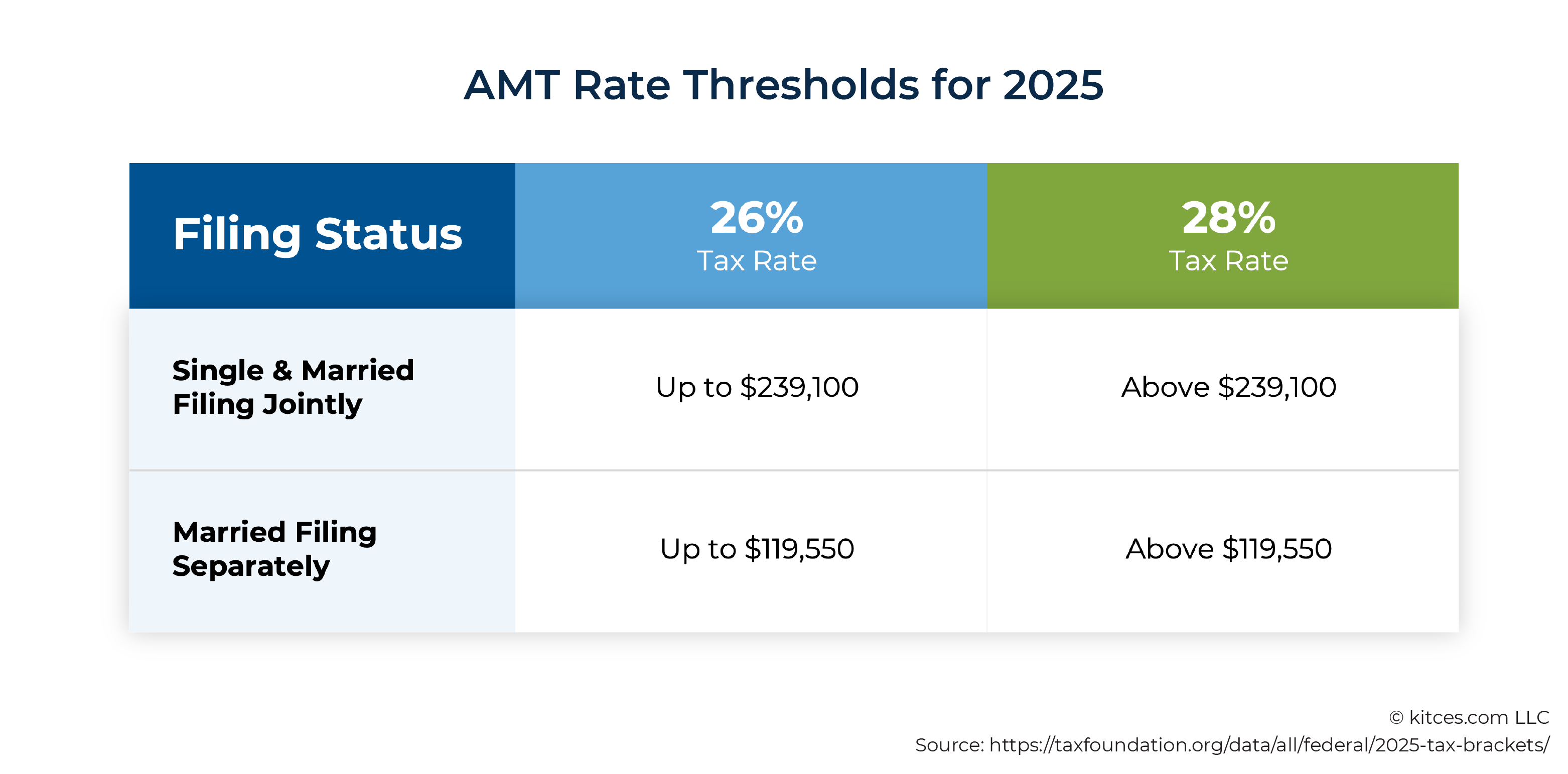 AMT Rate Thresholds for 2025

| Filing Status | 26% Tax Rate | 28% Tax Rate |
|---|---|---|
| Single & Married Filing Jointly | Up to \$239,100 | Above \$239,100 |
| Married Filing Separately | Up to \$119,550 | Above \$119,550 |

© kitces.com LLC
Source: https://taxfoundation.org/data/all/federal/2025-tax-brackets/